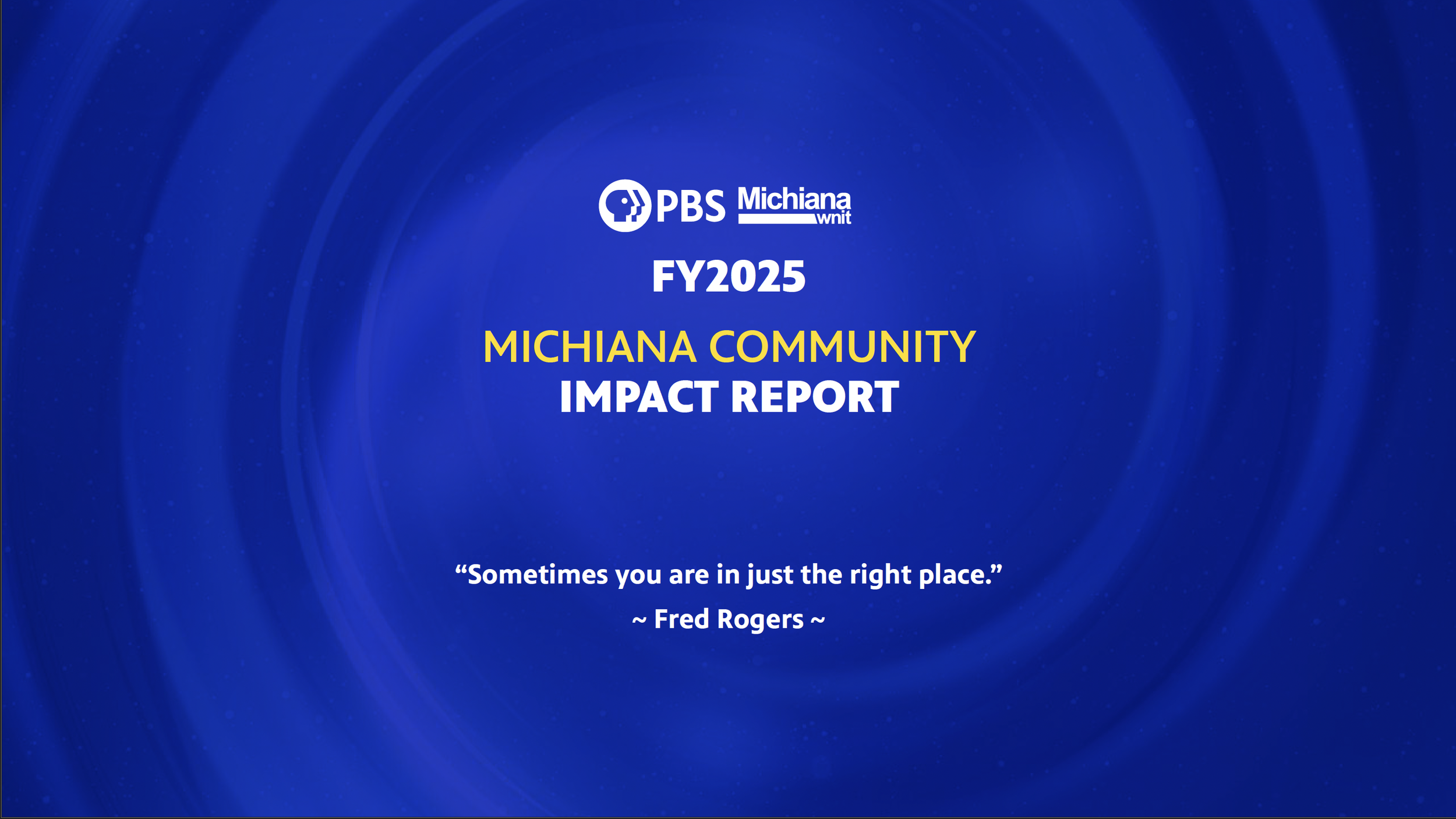 PBS Michiana wnit

FY2025

MICHIANA COMMUNITY
IMPACT REPORT

“Sometimes you are in just the right place.”
~ Fred Rogers ~